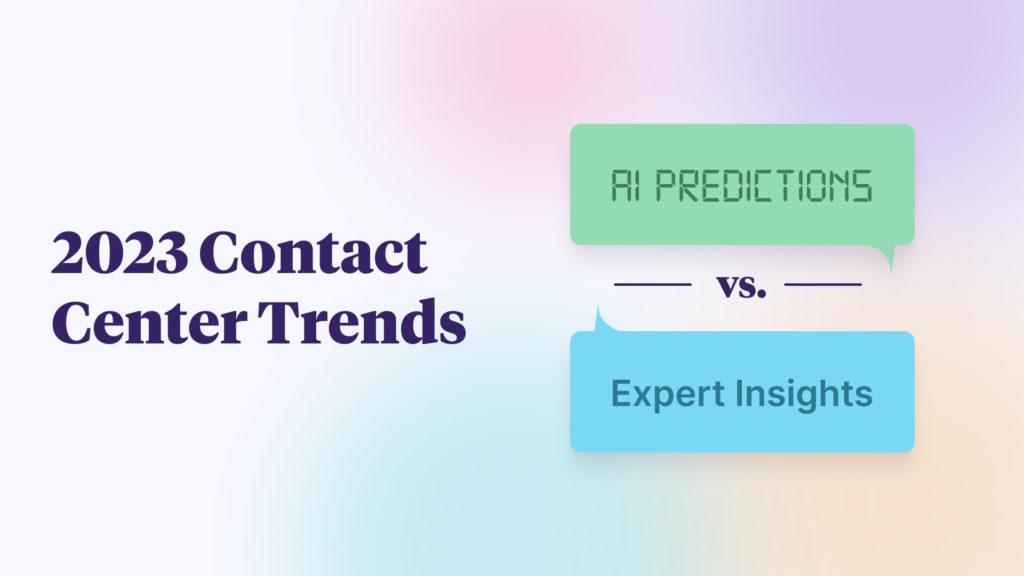 2023 Contact Center Trends

AI PREDICTIONS

vs.

Expert Insights